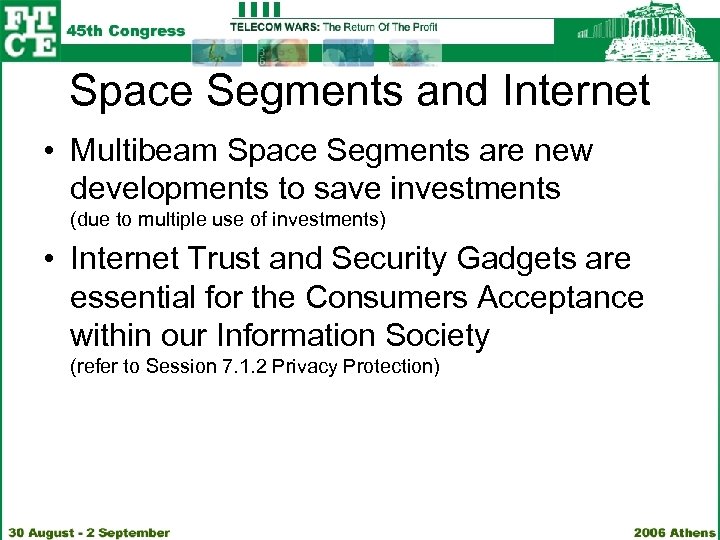 FITCE 45th Congress

TELECOM WARS: The Return Of The Profit

Space Segments and Internet

• Multibeam Space Segments are new developments to save investments (due to multiple use of investments)

• Internet Trust and Security Gadgets are essential for the Consumers Acceptance within our Information Society (refer to Session 7.1.2 Privacy Protection)

30 August - 2 September

2006 Athens